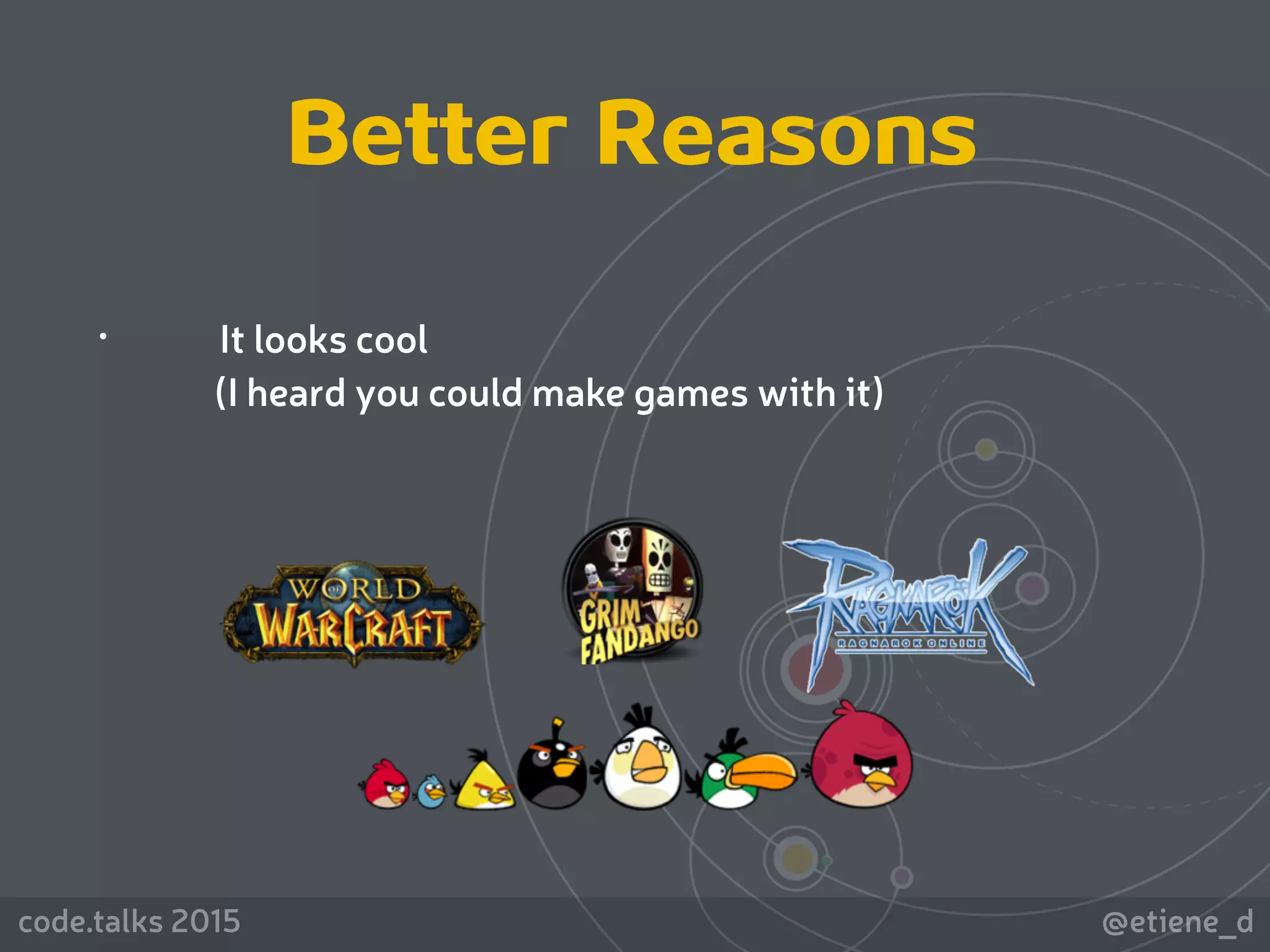 Better Reasons

• It looks cool
(I heard you could make games with it)

WORLD OF WARCRAFT

GRIM FANDANGO

RAGNAROK
RAGNAROK ONLINE

code.talks 2015

@etiene_d